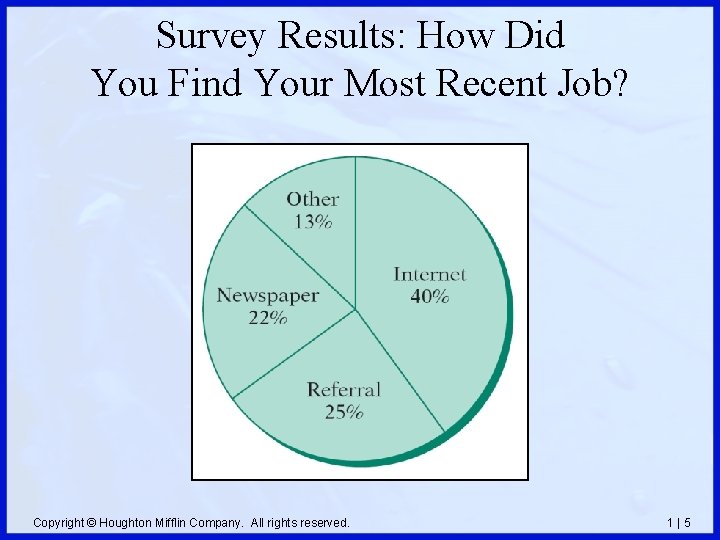 Survey Results: How Did You Find Your Most Recent Job?

Other
13%

Internet
40%

Newspaper
22%

Referral
25%

Copyright © Houghton Mifflin Company. All rights reserved.

1 | 5